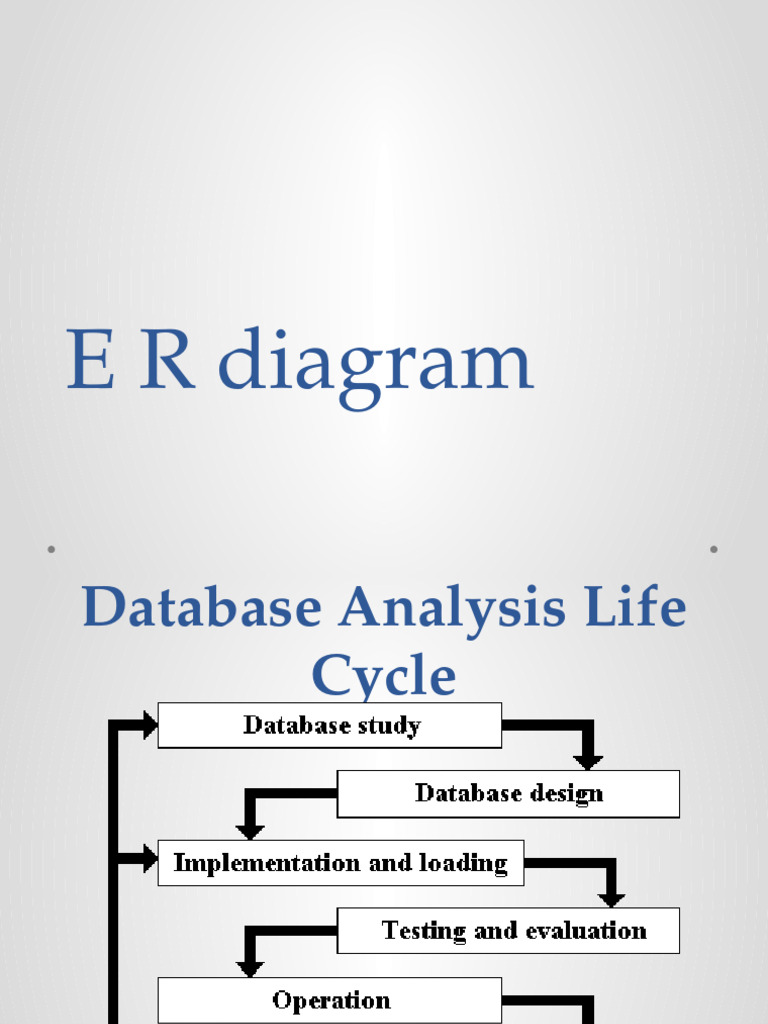 E R diagram

Database Analysis Life Cycle

Database study

Database design

Implementation and loading

Testing and evaluation

Operation